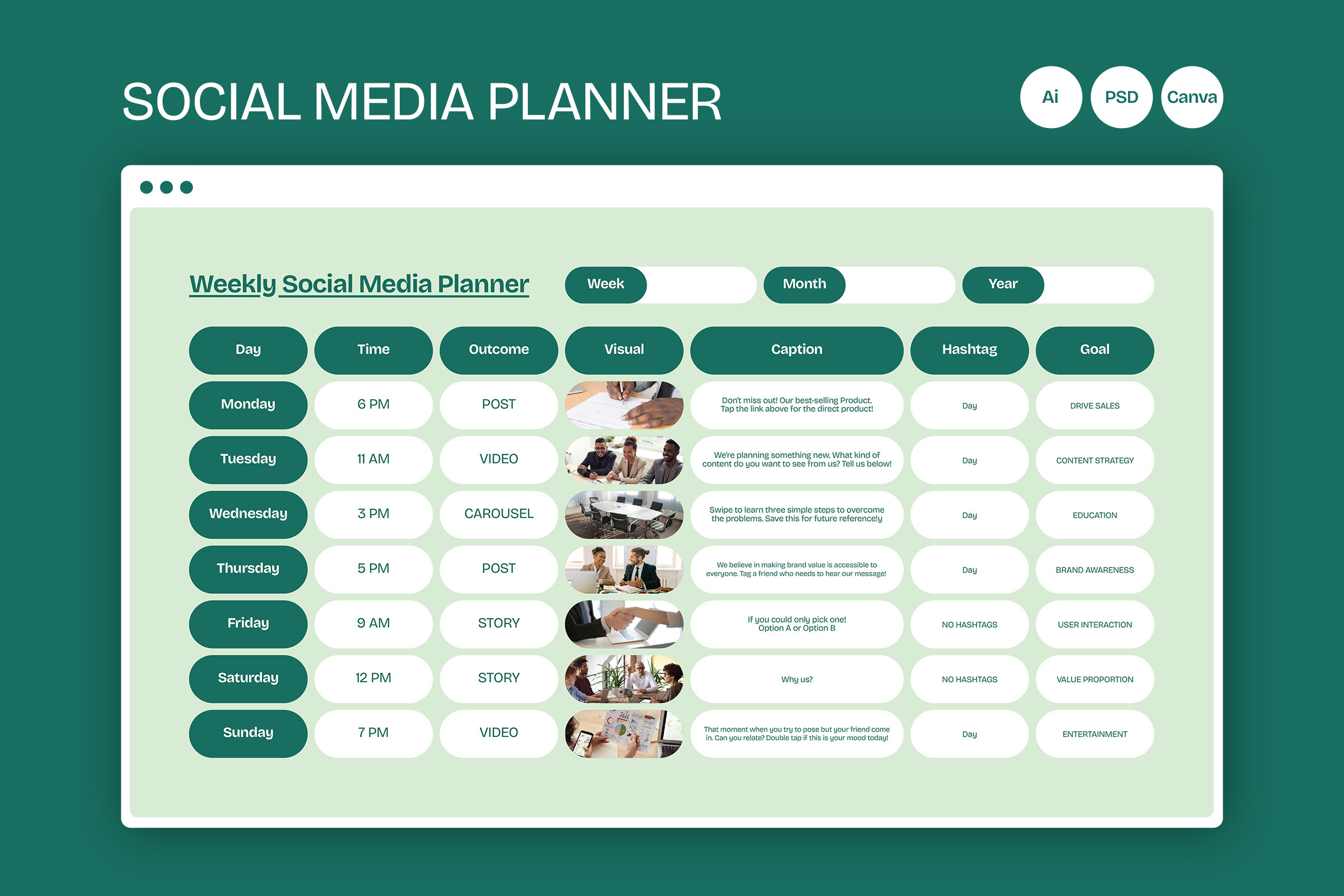 SOCIAL MEDIA PLANNER

Ai PSD Canva

Weekly Social Media Planner

Week Month Year

| Day | Time | Outcome | Visual | Caption | Hashtag | Goal |
|---|---|---|---|---|---|---|
| Monday | 6 PM | POST | | Don't miss out! Our best-selling Product. Tap the link above for the direct product! | Day | DRIVE SALES |
| Tuesday | 11 AM | VIDEO | | We're planning something new. What kind of content do you want to see from us? Tell us below! | Day | CONTENT STRATEGY |
| Wednesday | 3 PM | CAROUSEL | | Swipe to learn three simple steps to overcome the problems. Save this for future reference!y | Day | EDUCATION |
| Thursday | 5 PM | POST | | We believe in making brand value is accessible to everyone. Tag a friend who needs to hear our message! | Day | BRAND AWARENESS |
| Friday | 9 AM | STORY | | If you could only pick one! Option A or Option B | NO HASHTAGS | USER INTERACTION |
| Saturday | 12 PM | STORY | | Why us? | NO HASHTAGS | VALUE PROPORTION |
| Sunday | 7 PM | VIDEO | | That moment when you try to pose but your friend come in. Can you relate? Double tap if this is your mood today! | Day | ENTERTAINMENT |